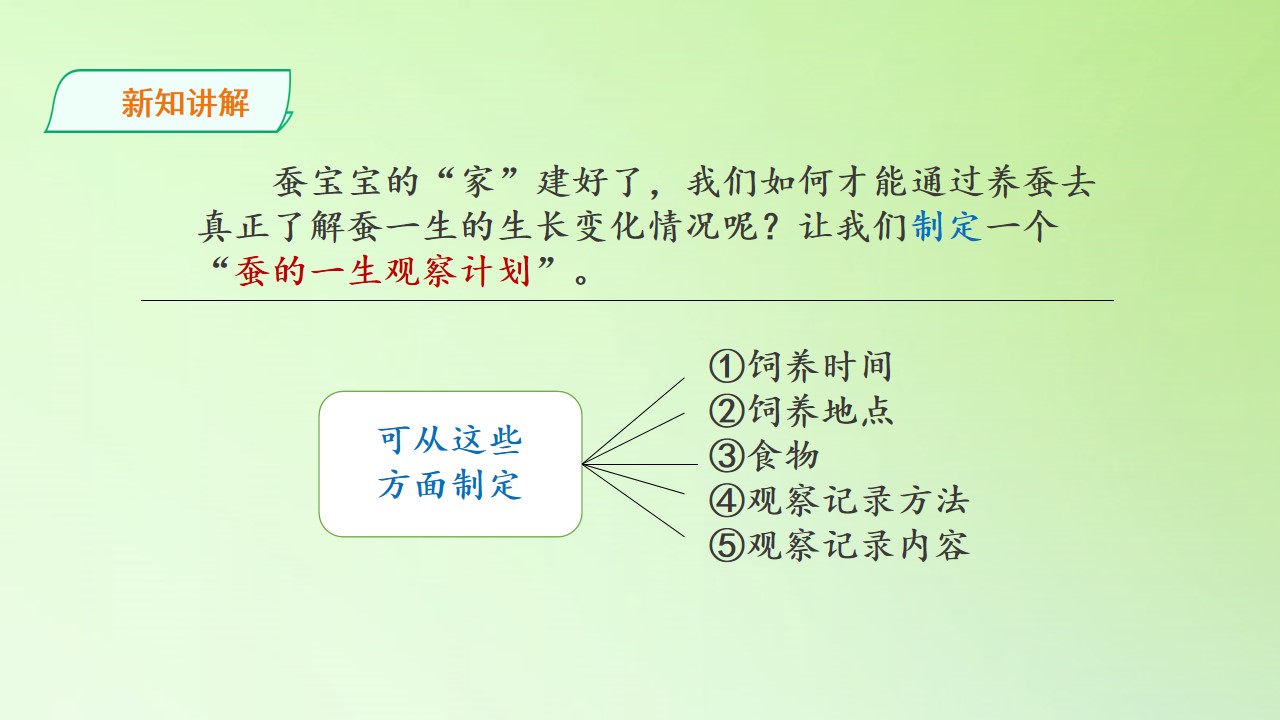 新知讲解

蚕宝宝的“家”建好了，我们如何才能通过养蚕去真正了解蚕一生的生长变化情况呢？让我们制定一个“蚕的一生观察计划”。

可从这些方面制定

①饲养时间
②饲养地点
③食物
④观察记录方法
⑤观察记录内容